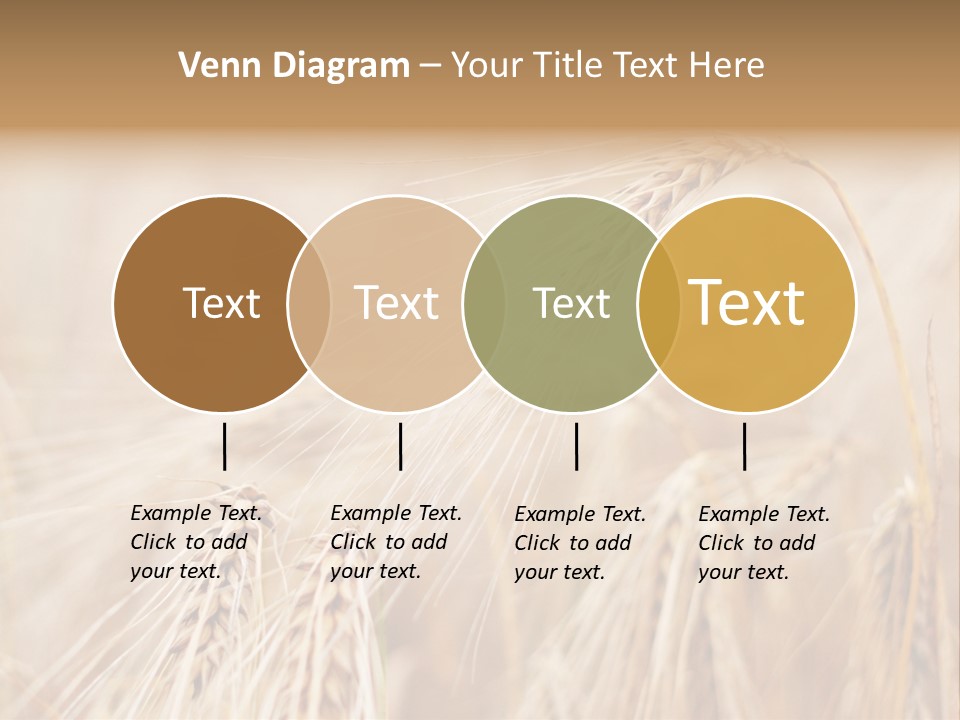 Venn Diagram – Your Title Text Here

Text

Text

Text

Text

Example Text. Click to add your text.

Example Text. Click to add your text.

Example Text. Click to add your text.

Example Text. Click to add your text.